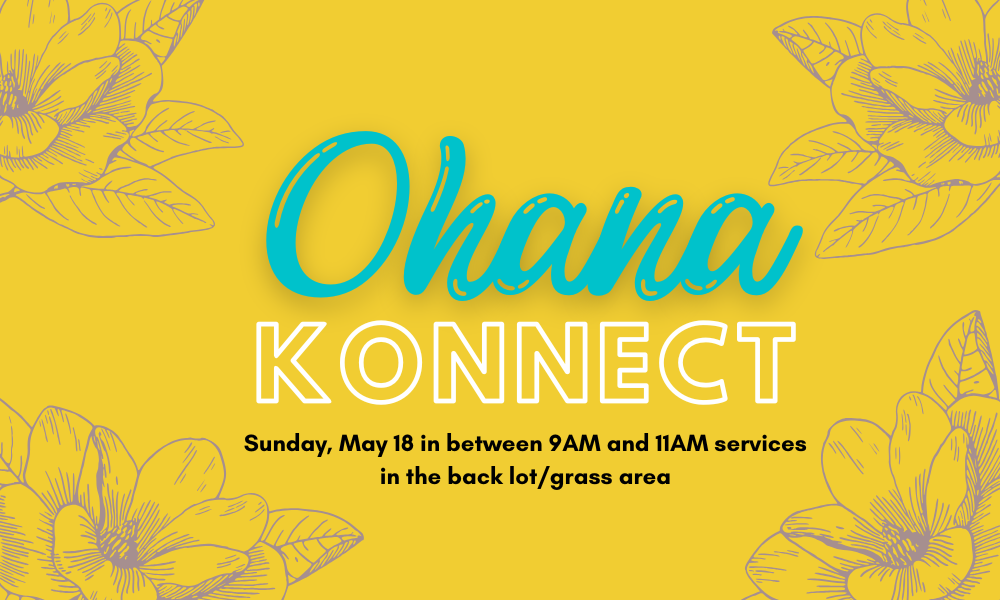 Ohana
KONNECT

Sunday, May 18 in between 9AM and 11AM services in the back lot/grass area